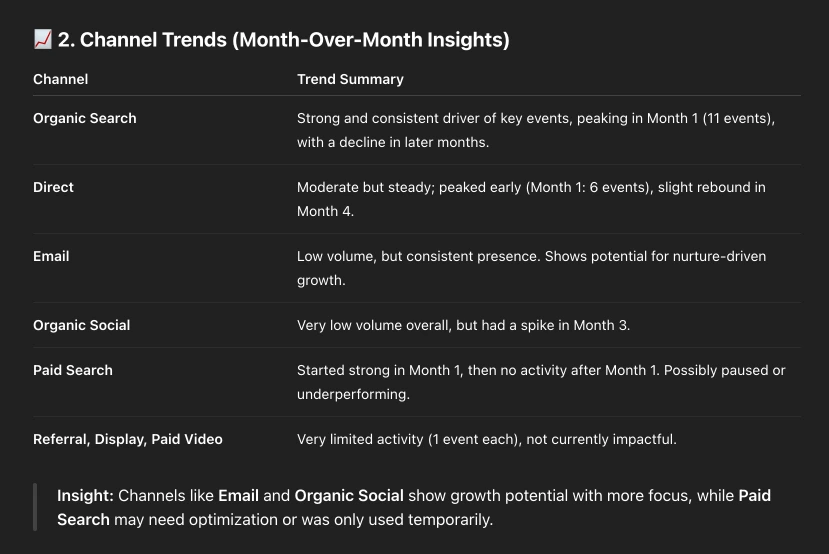 📈 2. Channel Trends (Month-Over-Month Insights)

| Channel | Trend Summary |
|---|---|
| Organic Search | Strong and consistent driver of key events, peaking in Month 1 (11 events), with a decline in later months. |
| Direct | Moderate but steady; peaked early (Month 1: 6 events), slight rebound in Month 4. |
| Email | Low volume, but consistent presence. Shows potential for nurture-driven growth. |
| Organic Social | Very low volume overall, but had a spike in Month 3. |
| Paid Search | Started strong in Month 1, then no activity after Month 1. Possibly paused or underperforming. |
| Referral, Display, Paid Video | Very limited activity (1 event each), not currently impactful. |

Insight: Channels like Email and Organic Social show growth potential with more focus, while Paid Search may need optimization or was only used temporarily.